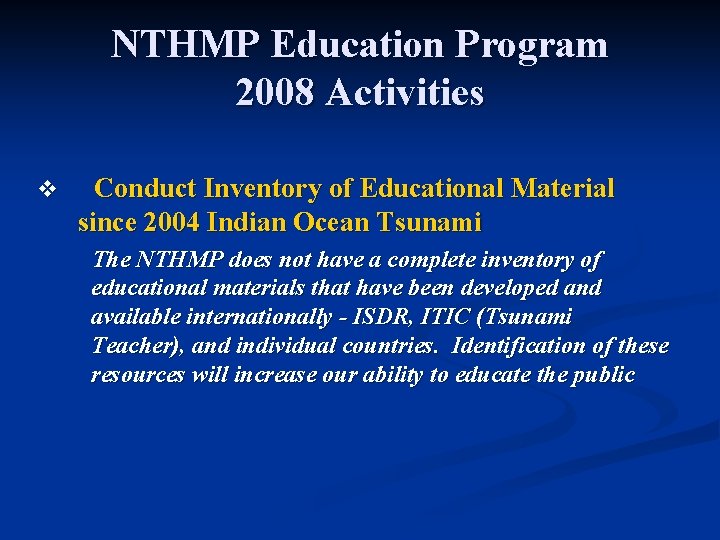 NTHMP Education Program
2008 Activities

❖ Conduct Inventory of Educational Material since 2004 Indian Ocean Tsunami

The NTHMP does not have a complete inventory of educational materials that have been developed and available internationally - ISDR, ITIC (Tsunami Teacher), and individual countries. Identification of these resources will increase our ability to educate the public